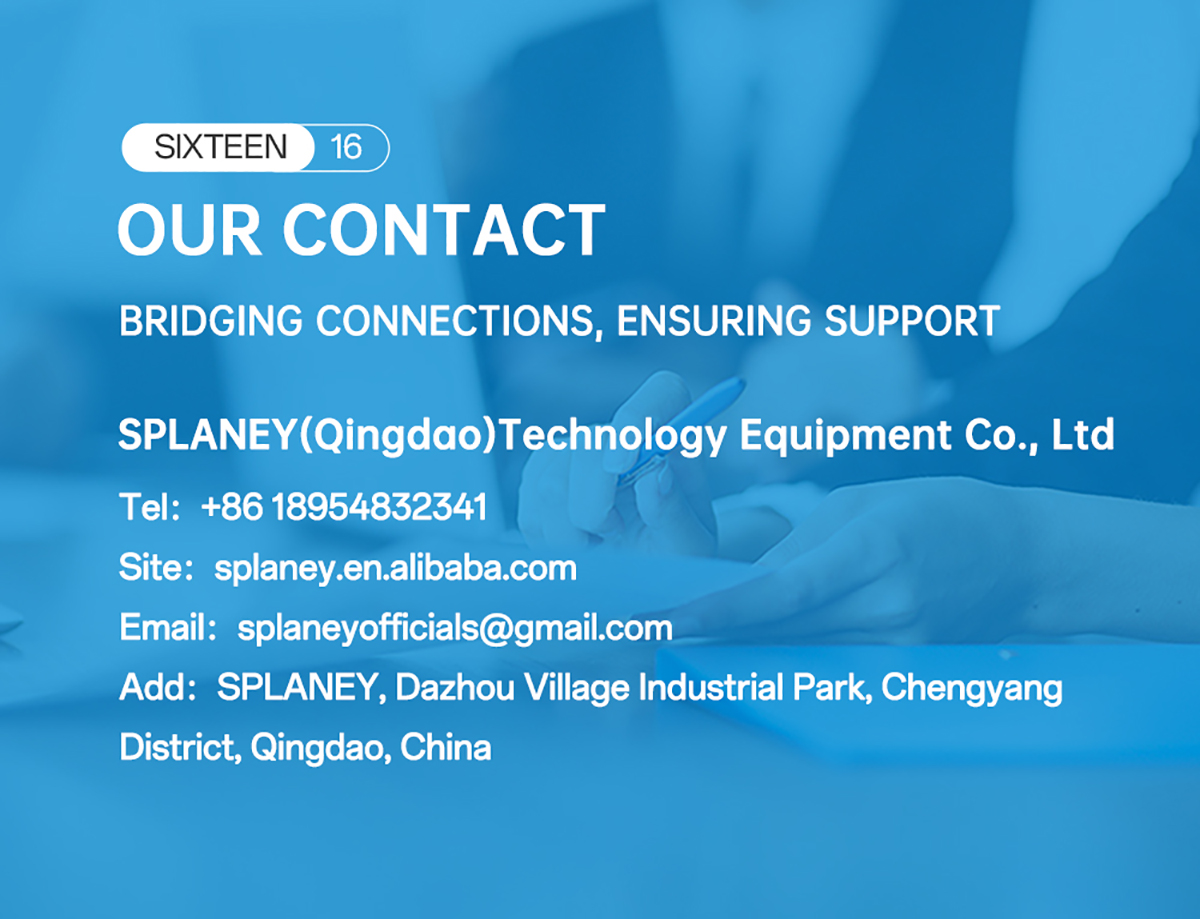 SIXTEEN 16

OUR CONTACT

BRIDGING CONNECTIONS, ENSURING SUPPORT

SPLANEY(Qingdao)Technology Equipment Co., Ltd

Tel: +86 18954832341

Site: splaney.en.alibaba.com

Email: splaneyofficials@gmail.com

Add: SPLANEY, Dazhou Village Industrial Park, Chengyang District, Qingdao, China